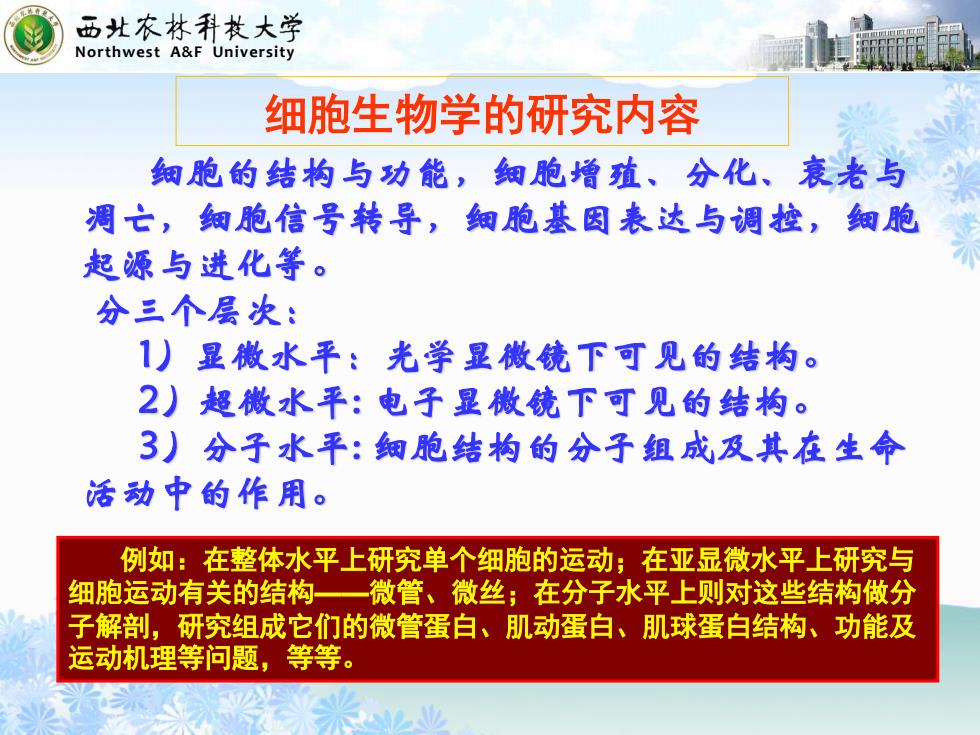 西北农林科技大学
Northwest A&F University

细胞生物学的研究内容

细胞的结构与功能，细胞增殖、分化、衰老与凋亡，细胞信号转导，细胞基因表达与调控，细胞起源与进化等。

分三个层次：

1）显微水平：光学显微镜下可见的结构。

2）超微水平：电子显微镜下可见的结构。

3）分子水平：细胞结构的分子组成及其在生命活动中的作用。

例如：在整体水平上研究单个细胞的运动；在亚显微水平上研究与细胞运动有关的结构——微管、微丝；在分子水平上则对这些结构做分子解剖，研究组成它们的微管蛋白、肌动蛋白、肌球蛋白结构、功能及运动机理等问题，等等。